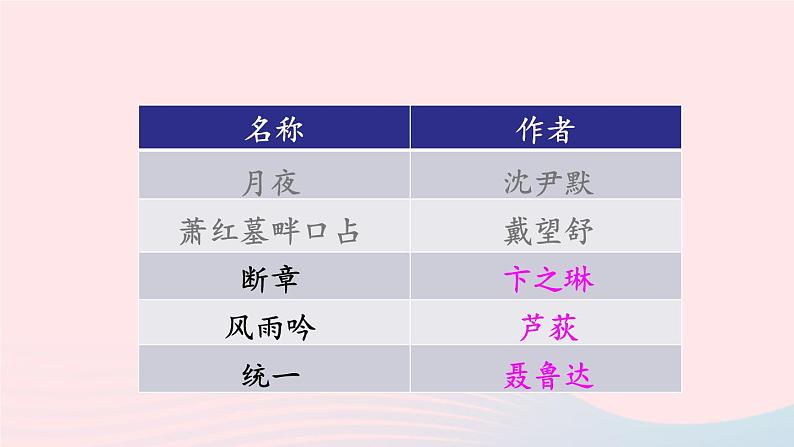 | 名称 | 作者 |
|---|---|
| 月夜 | 沈尹默 |
| 萧红墓畔口占 | 戴望舒 |
| 断章 | 卞之琳 |
| 风雨吟 | 芦荻 |
| 统一 | 聂鲁达 |